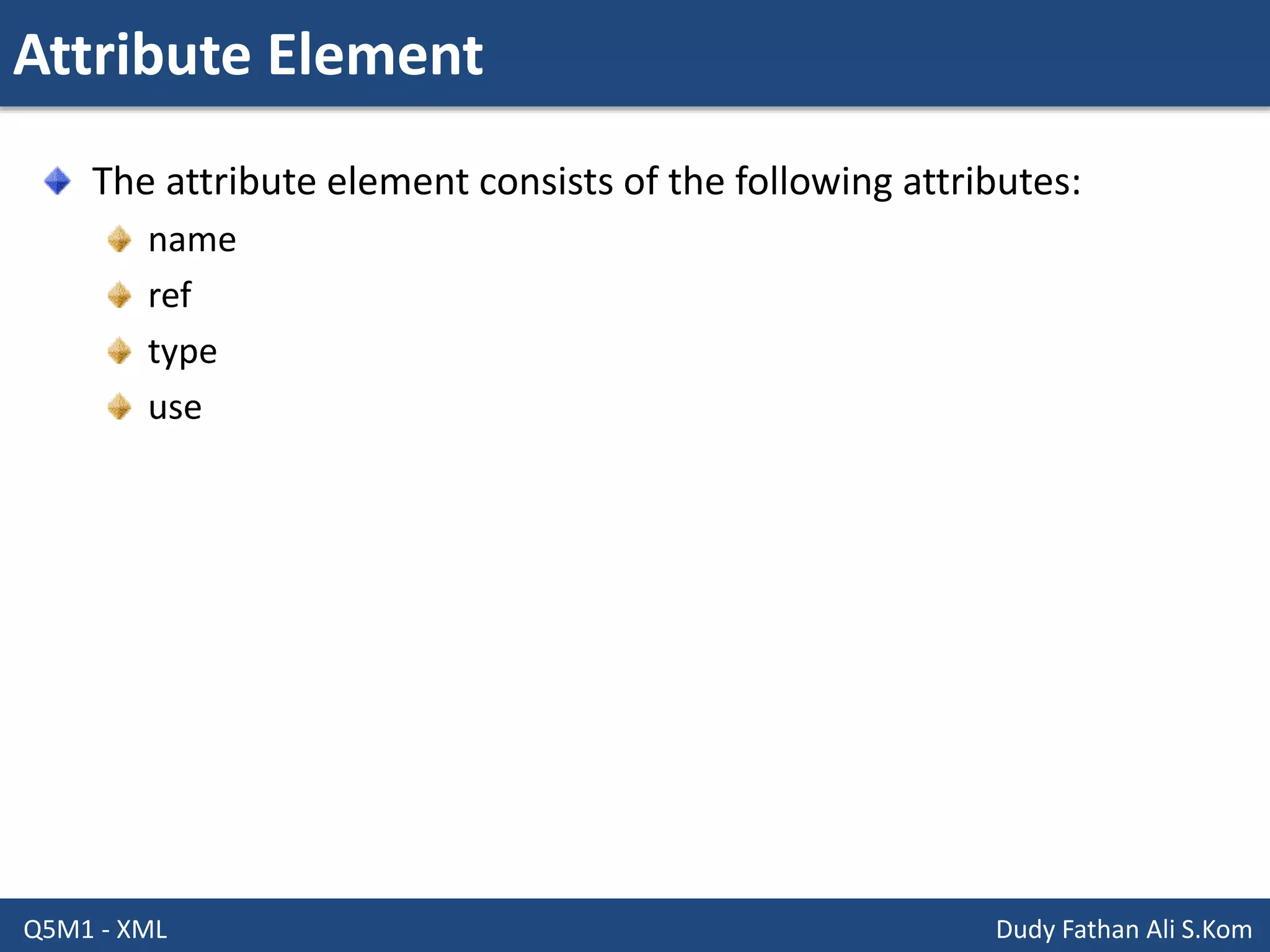 Attribute Element

The attribute element consists of the following attributes:

name

ref

type

use

Q5M1 - XML

Dudy Fathan Ali S.Kom